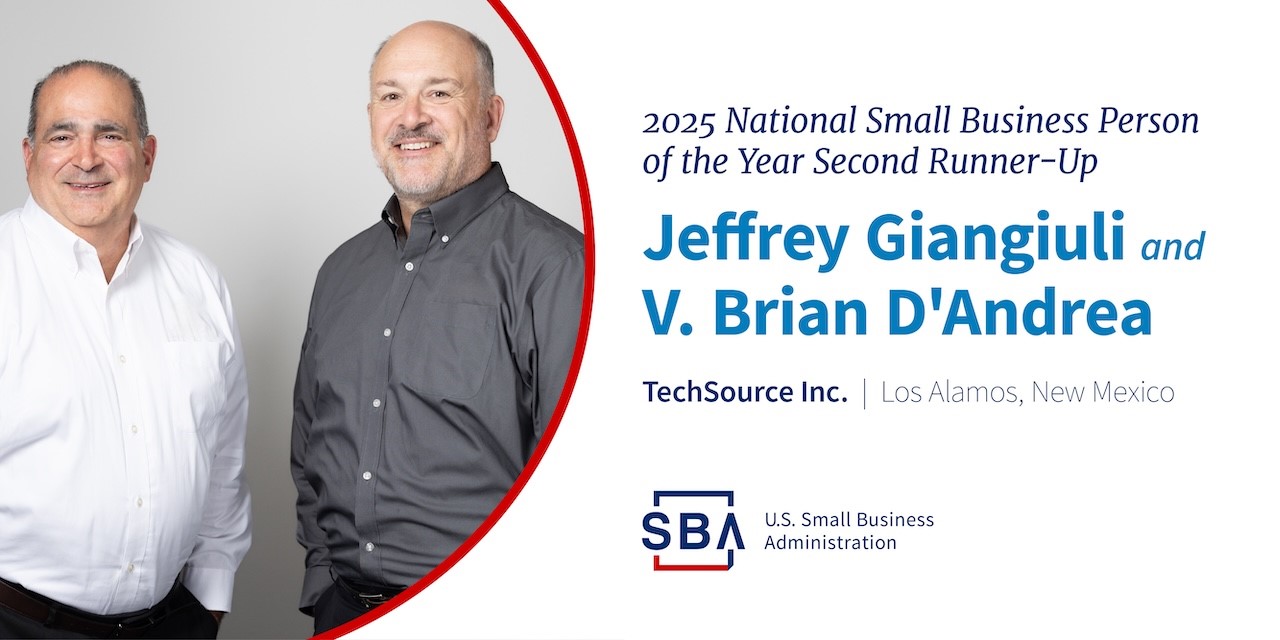 2025 National Small Business Person of the Year Second Runner-Up

Jeffrey Giangiuli and V. Brian D'Andrea

TechSource Inc. | Los Alamos, New Mexico

SBA U.S. Small Business Administration